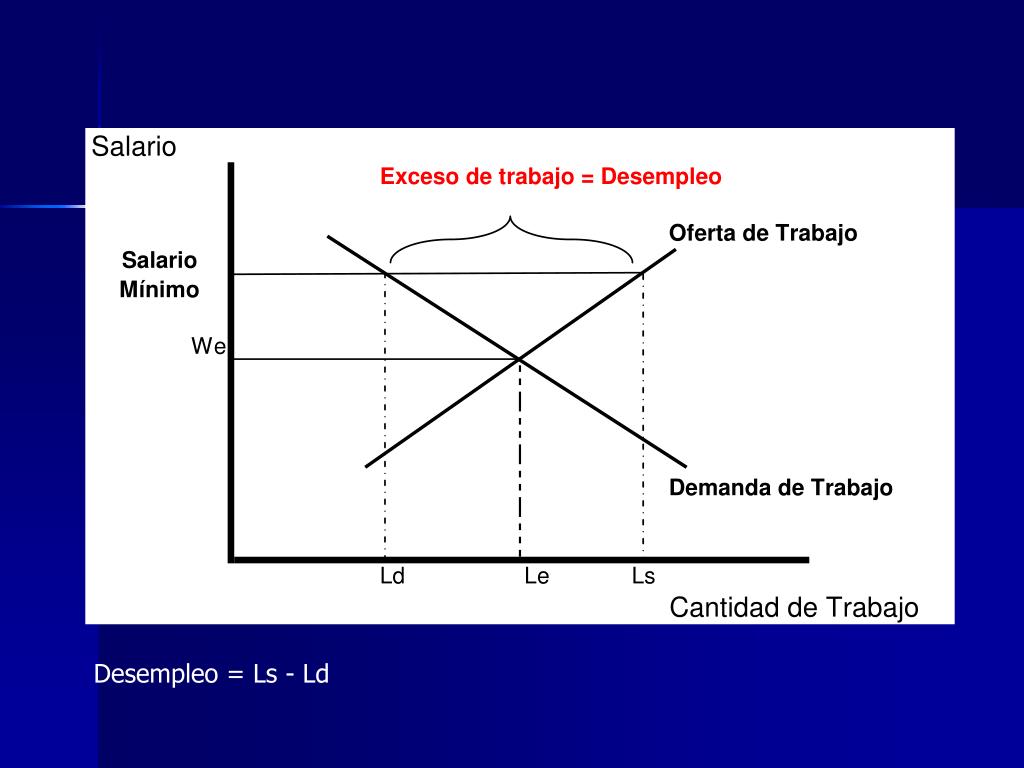 Salario

Exceso de trabajo = Desempleo

Oferta de Trabajo

Salario Mínimo

We

Demanda de Trabajo

Ld

Le

Ls

Cantidad de Trabajo

Desempleo = Ls - Ld